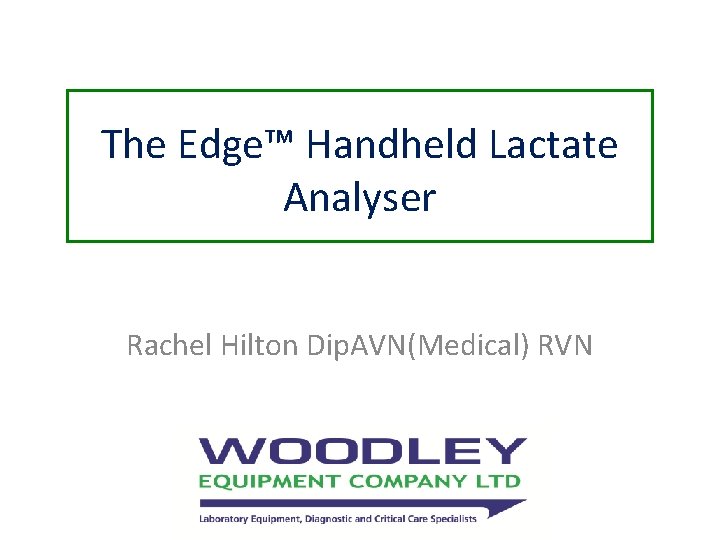 The Edge™ Handheld Lactate Analyser

Rachel Hilton DipAVN(Medical) RVN

WOODLEY
EQUIPMENT COMPANY LTD
Laboratory Equipment, Diagnostic and Critical Care Specialists